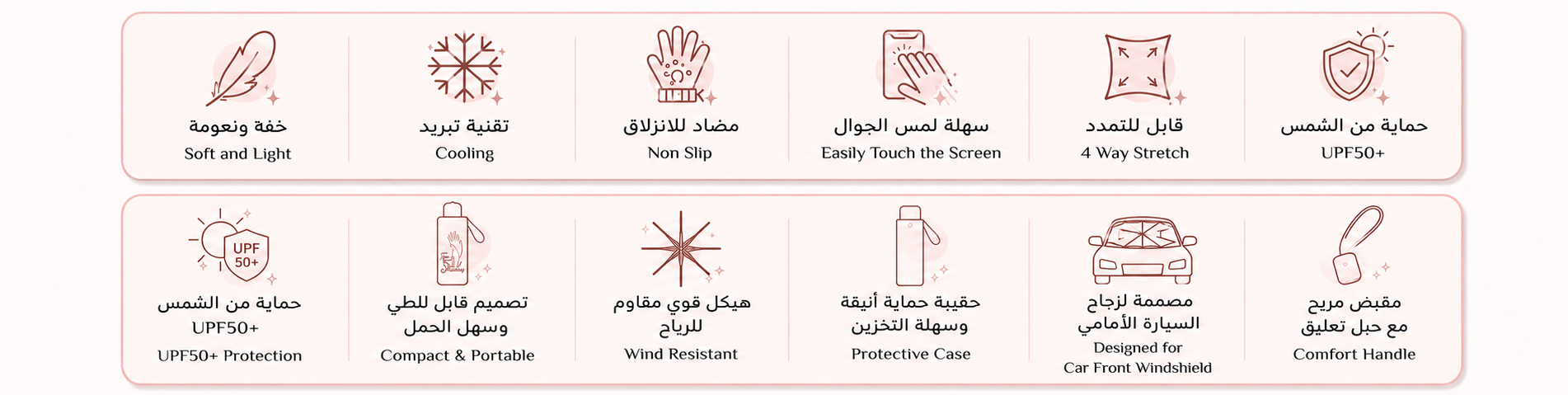 خفة ونعومة
Soft and Light

تقنية تبريد
Cooling

مضاد للانزلاق
Non Slip

سهلة لمس الجوال
Easily Touch the Screen

قابل للتمدد
4 Way Stretch

حماية من الشمس
UPF50+

UPF
50+

حماية من الشمس
UPF50+
UPF50+ Protection

تصميم قابل للطي
وسهل الحمل
Compact & Portable

هيكل قوي مقاوم
للرياح
Wind Resistant

حقيبة حماية أنيقة
وسهلة التخزين
Protective Case

مصممة لزجاج
السيارة الأمامي
Designed for
Car Front Windshield

مقبض مريح
مع حبل تعليق
Comfort Handle